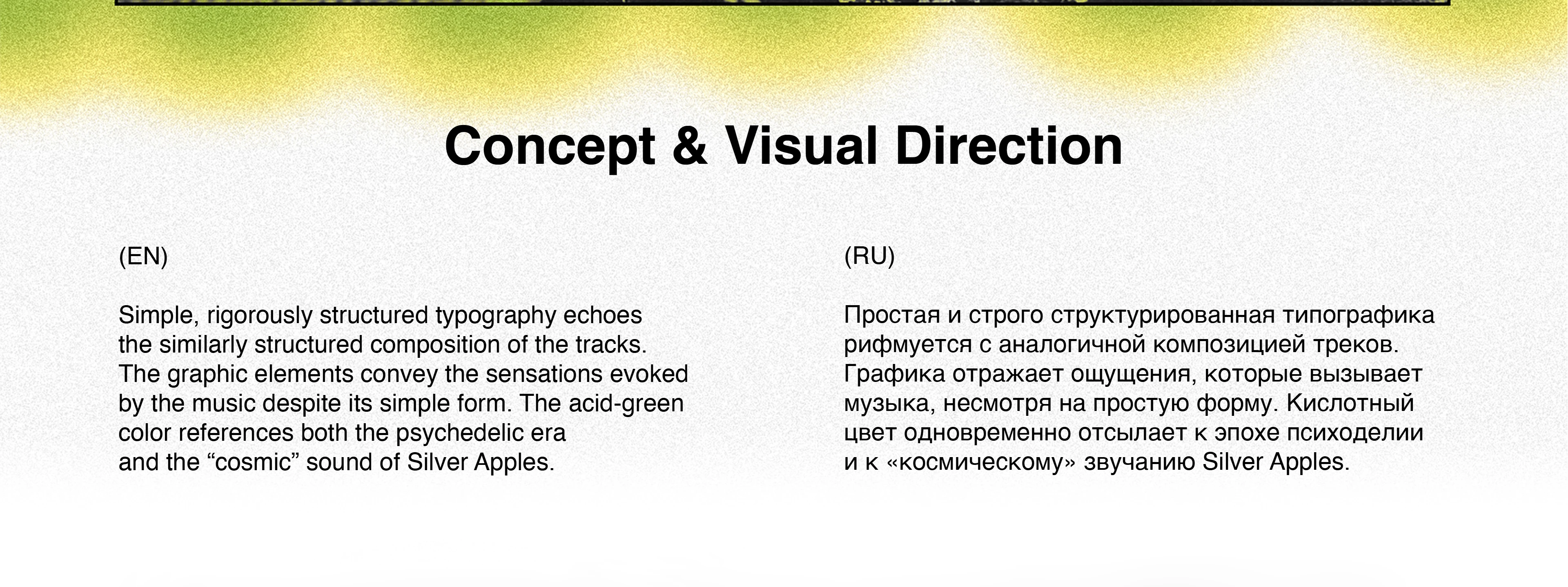 Concept & Visual Direction

(EN)

Simple, rigorously structured typography echoes the similarly structured composition of the tracks. The graphic elements convey the sensations evoked by the music despite its simple form. The acid-green color references both the psychedelic era and the “cosmic” sound of Silver Apples.

(RU)

Простая и строго структурированная типографика рифмуется с аналогичной композицией треков. Графика отражает ощущения, которые вызывает музыка, несмотря на простую форму. Кислотный цвет одновременно отсылает к эпохе психоделии и к «космическому» звучанию Silver Apples.